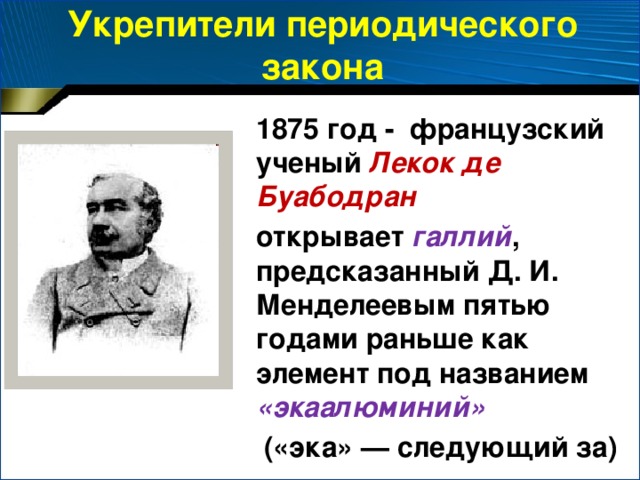 Укрепители периодического закона

1875 год - французский ученый Лекок де Буабодран

открывает галлий, предсказанный Д. И. Менделеевым пятью годами раньше как элемент под названием «экаалюминий»

(«эка» — следующий за)